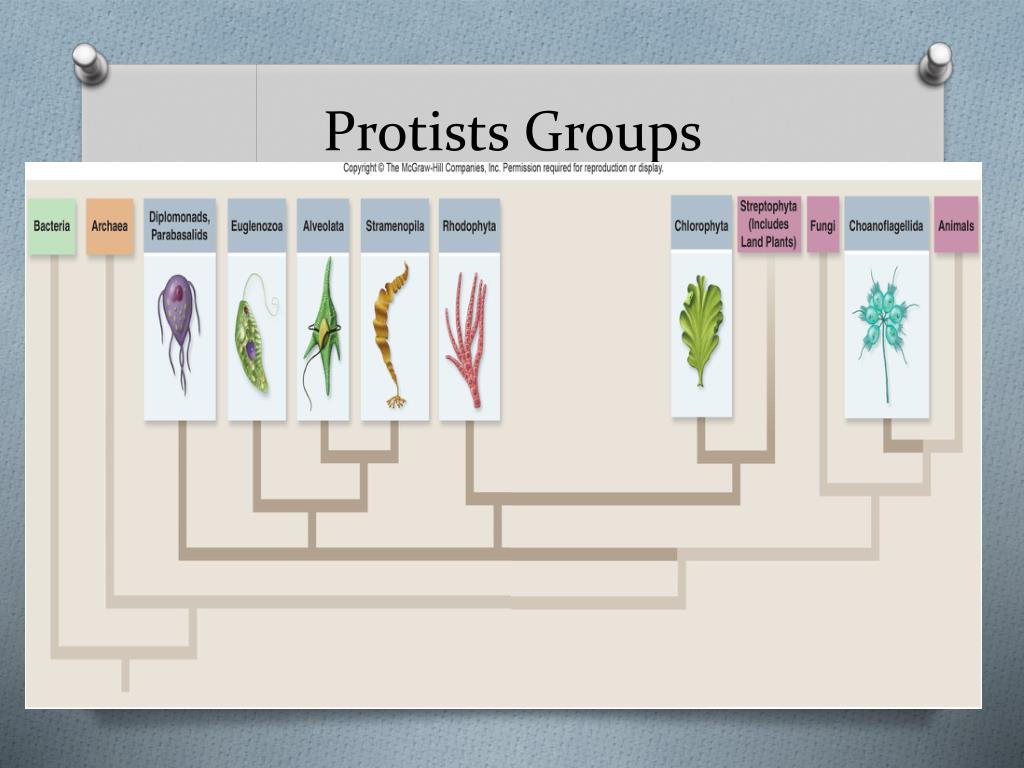 Protists Groups

Copyright © The McGraw-Hill Companies, Inc. Permission required for reproduction or display.

Bacteria

Archaea

Diplomonads, Parabasalids

Euglenozoa

Alveolata

Stramenopila

Rhodophyta

Chlorophyta

Streptophyta (Includes Land Plants)

Fungi

Choanoflagellida

Animals